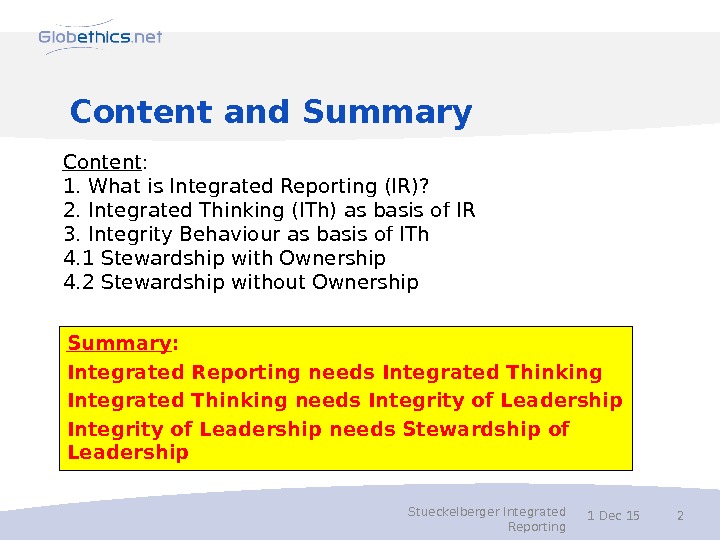 Globethics.net

Content and Summary

Content:
1. What is Integrated Reporting (IR)?
2. Integrated Thinking (ITh) as basis of IR
3. Integrity Behaviour as basis of ITh
4.1 Stewardship with Ownership
4.2 Stewardship without Ownership

Summary:
Integrated Reporting needs Integrated Thinking
Integrated Thinking needs Integrity of Leadership
Integrity of Leadership needs Stewardship of Leadership

Stueckelberger Integrated Reporting 1 Dec 15 2